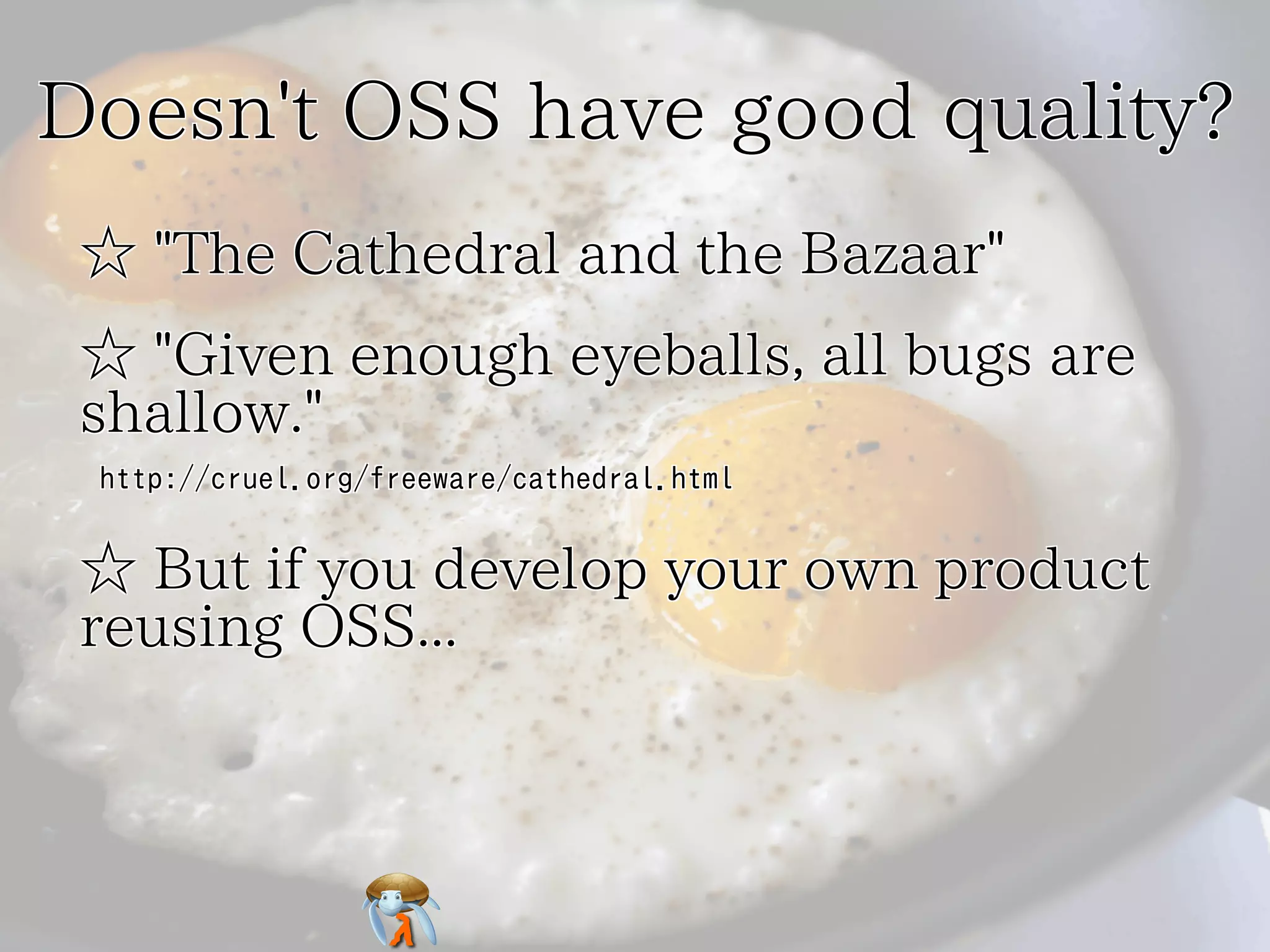 Doesn't OSS have good quality?

☆ "The Cathedral and the Bazaar"

☆ "Given enough eyeballs, all bugs are shallow."

http://cruel.org/freeware/cathedral.html

☆ But if you develop your own product reusing OSS...